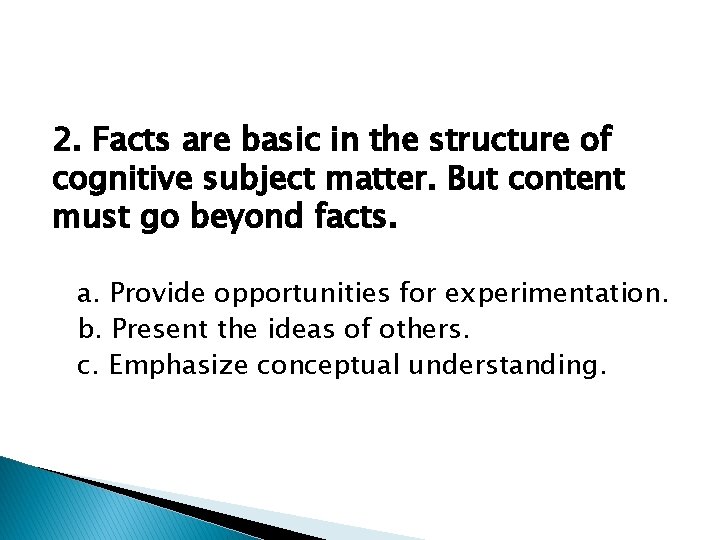 2. Facts are basic in the structure of cognitive subject matter. But content must go beyond facts.

a. Provide opportunities for experimentation.
b. Present the ideas of others.
c. Emphasize conceptual understanding.